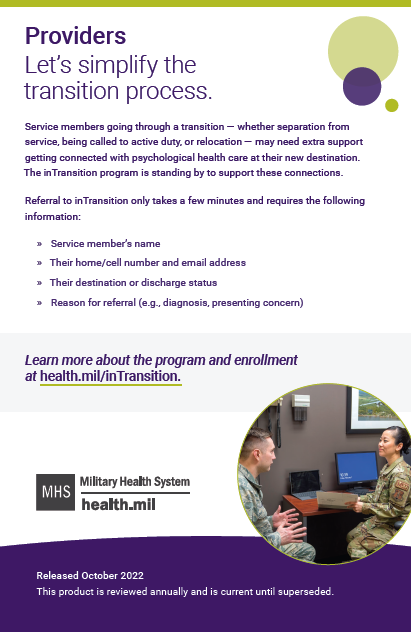 Providers
Let's simplify the transition process.

Service members going through a transition — whether separation from service, being called to active duty, or relocation — may need extra support getting connected with psychological health care at their new destination. The inTransition program is standing by to support these connections.

Referral to inTransition only takes a few minutes and requires the following information:

» Service member's name
» Their home/cell number and email address
» Their destination or discharge status
» Reason for referral (e.g., diagnosis, presenting concern)

Learn more about the program and enrollment at health.mil/inTransition.

MHS Military Health System
health.mil

Released October 2022
This product is reviewed annually and is current until superseded.